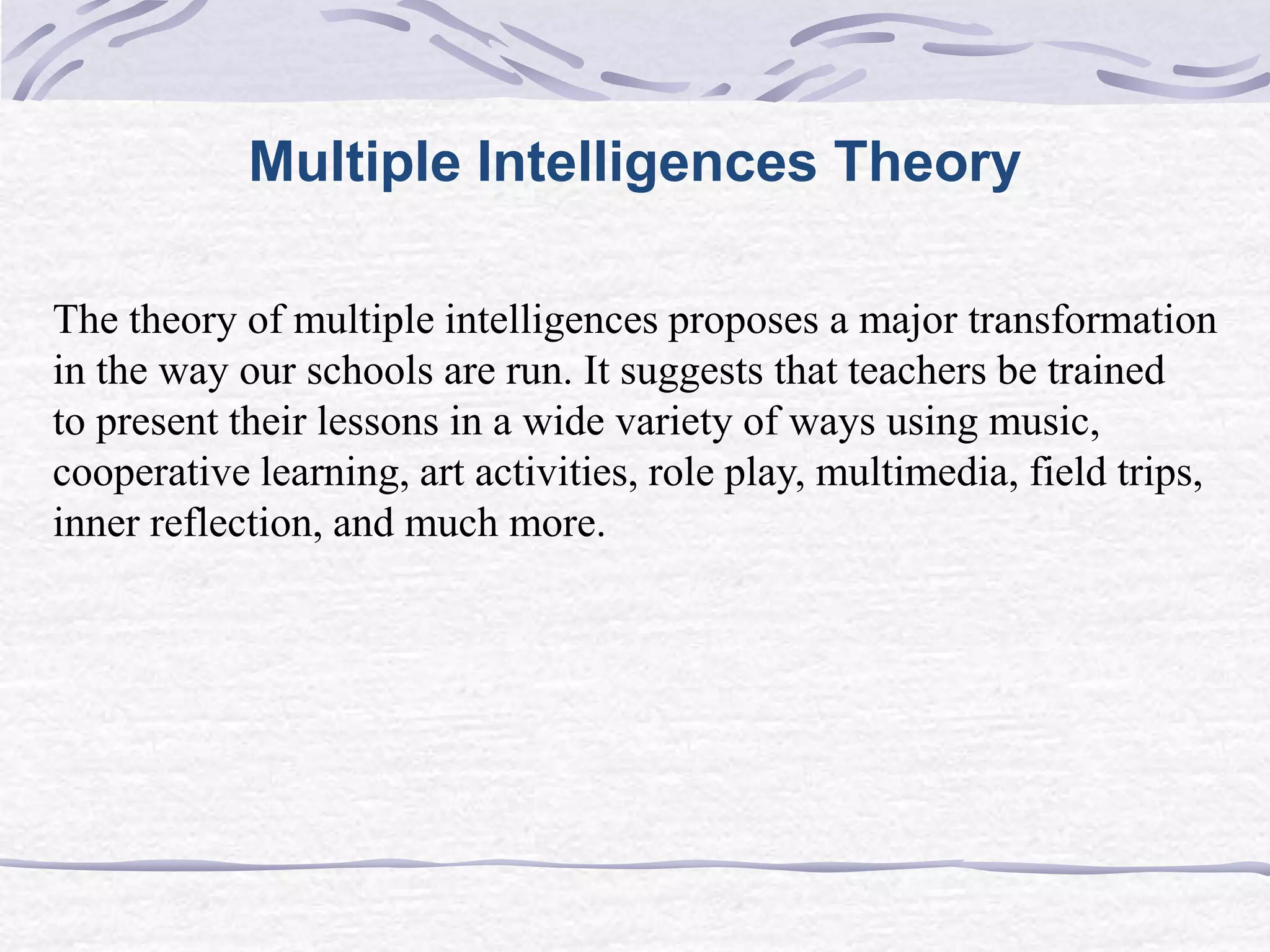 Multiple Intelligences Theory

The theory of multiple intelligences proposes a major transformation in the way our schools are run. It suggests that teachers be trained to present their lessons in a wide variety of ways using music, cooperative learning, art activities, role play, multimedia, field trips, inner reflection, and much more.